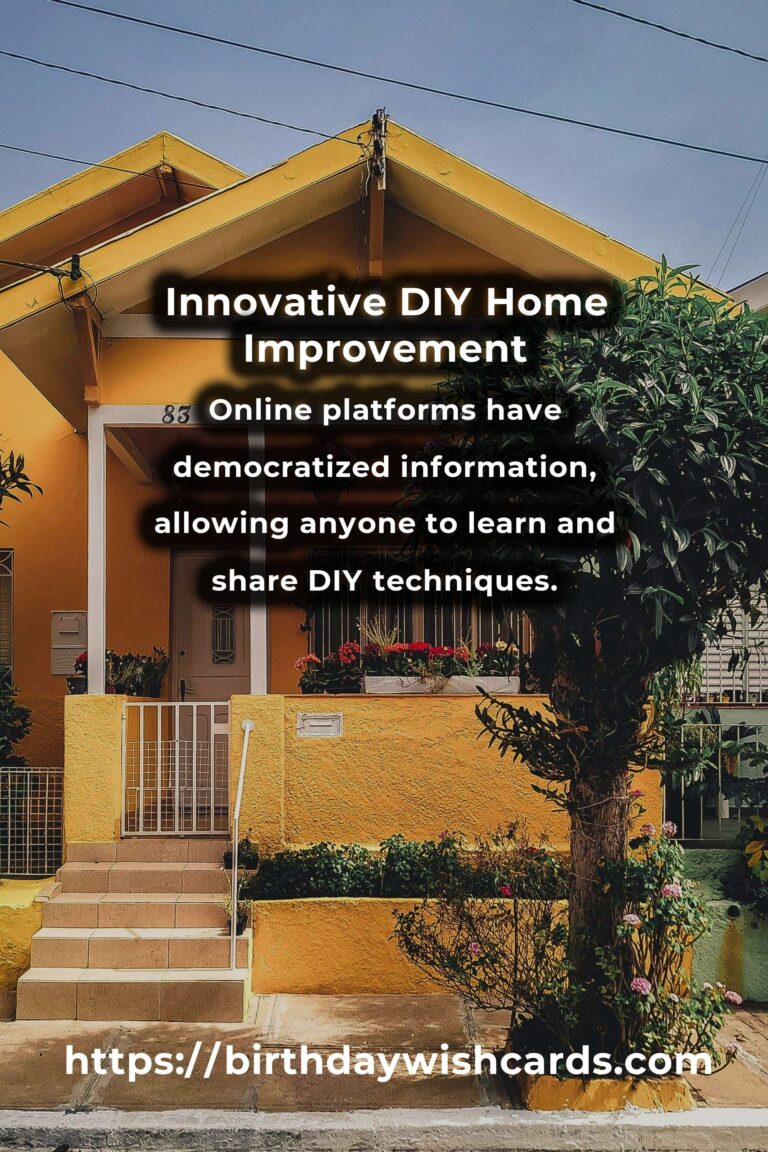 Innovative DIY Home Improvement

83

Online platforms have democratized information, allowing anyone to learn and share DIY techniques.

https://birthdaywishcards.com